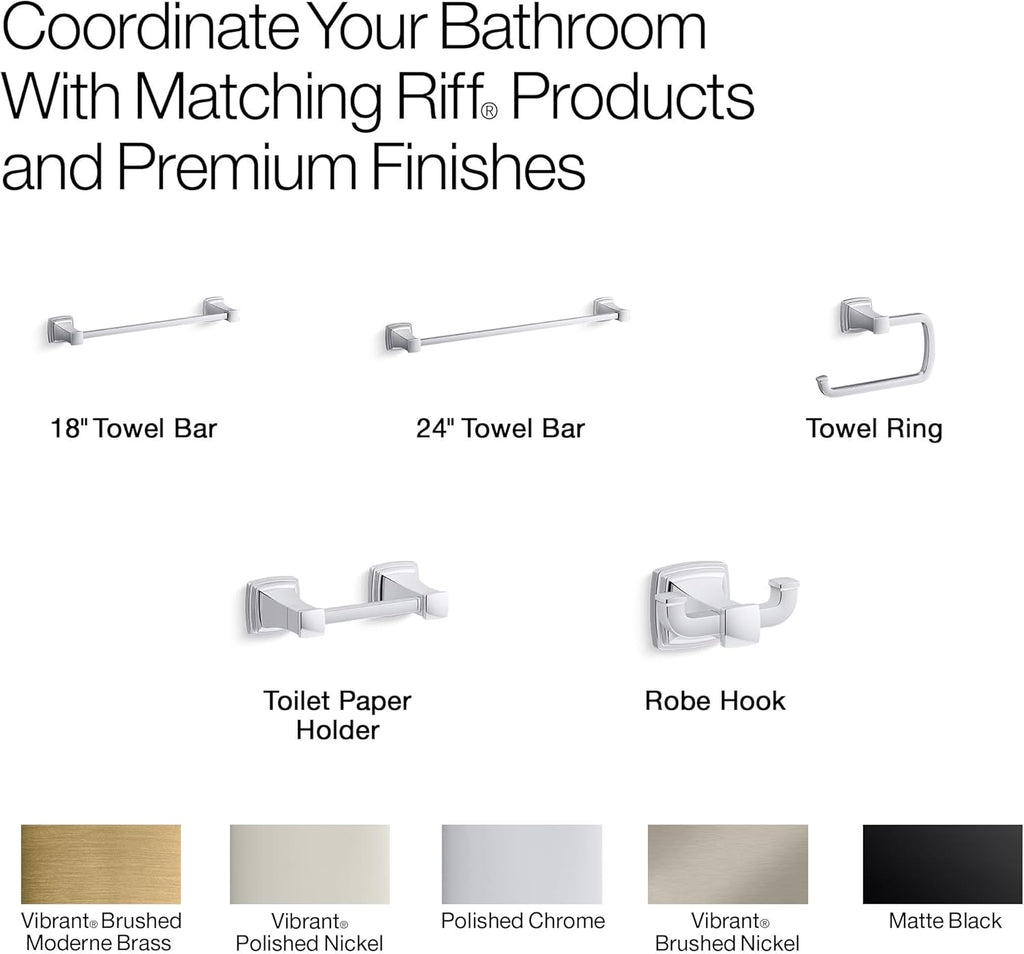 Coordinate Your Bathroom With Matching Riff® Products and Premium Finishes

18" Towel Bar

24" Towel Bar

Towel Ring

Toilet Paper Holder

Robe Hook

Vibrant® Brushed Moderne Brass

Vibrant® Polished Nickel

Polished Chrome

Vibrant® Brushed Nickel

Matte Black